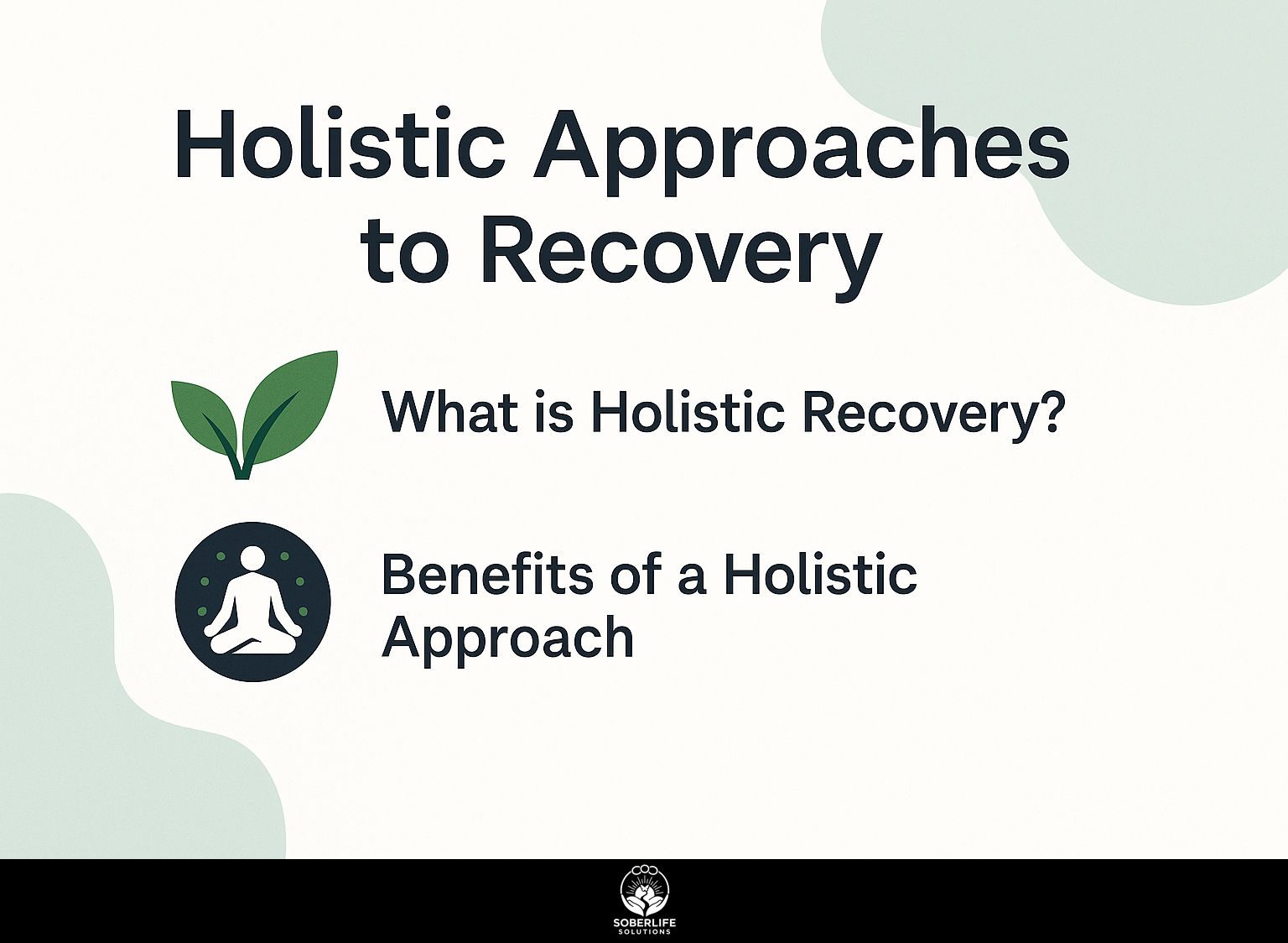 Holistic Approaches to Recovery

What is Holistic Recovery?

Benefits of a Holistic Approach

SOBERLIFE
SOLUTIONS